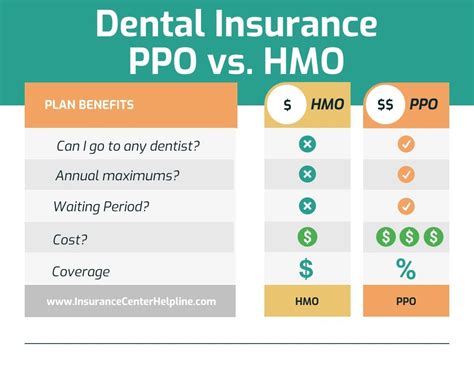 Dental Insurance PPO vs. HMO

| PLAN BENEFITS | \$ HMO | \$\$ PPO |
|---|---|---|
| Can I go to any dentist? | ✕ | ✓ |
| Annual maximums? | ✕ | ✓ |
| Waiting Period? | ✕ | ✓ |
| Cost? | \$ | \$ \$ \$ |
| Coverage | \$ | % |
| www.InsuranceCenterHelpline.com | HMO | PPO |